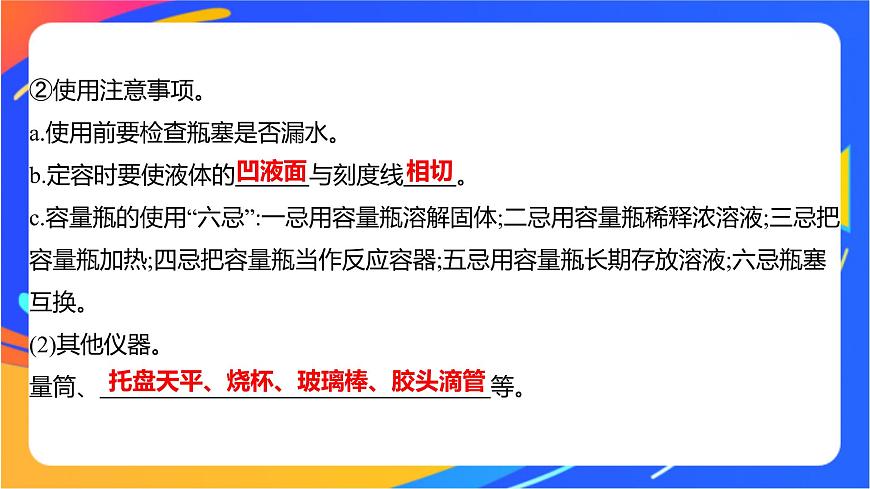 ②使用注意事项。
a.使用前要检查瓶塞是否漏水。
b.定容时要使液体的凹液面与刻度线相切。
c.容量瓶的使用“六忌”:一忌用容量瓶溶解固体;二忌用容量瓶稀释浓溶液;三忌把容量瓶加热;四忌把容量瓶当作反应容器;五忌用容量瓶长期存放溶液;六忌瓶塞互换。
(2)其他仪器。
量筒、托盘天平、烧杯、玻璃棒、胶头滴管等。